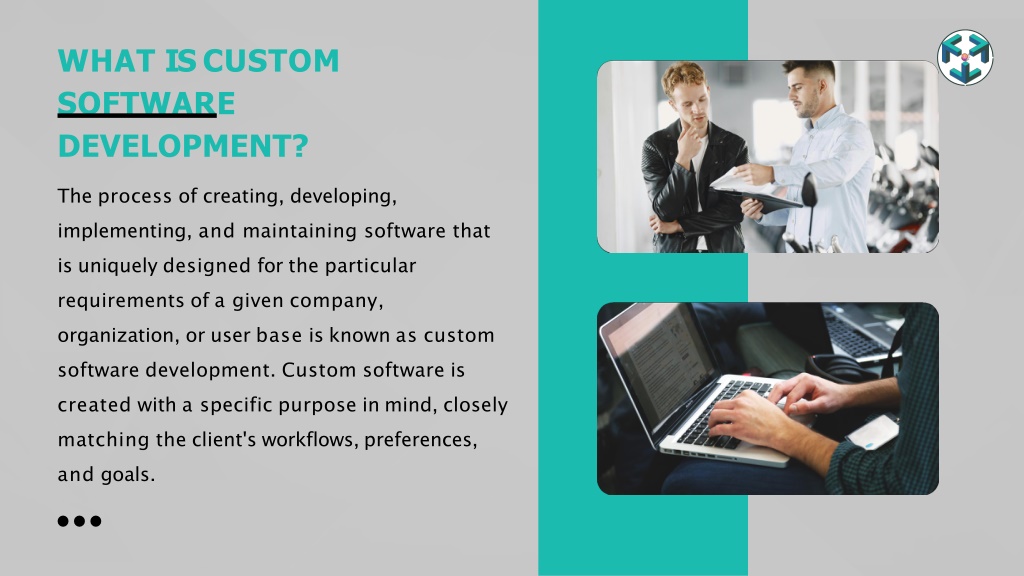 WHAT IS CUSTOM SOFTWARE DEVELOPMENT?

The process of creating, developing, implementing, and maintaining software that is uniquely designed for the particular requirements of a given company, organization, or user base is known as custom software development. Custom software is created with a specific purpose in mind, closely matching the client's workflows, preferences, and goals.